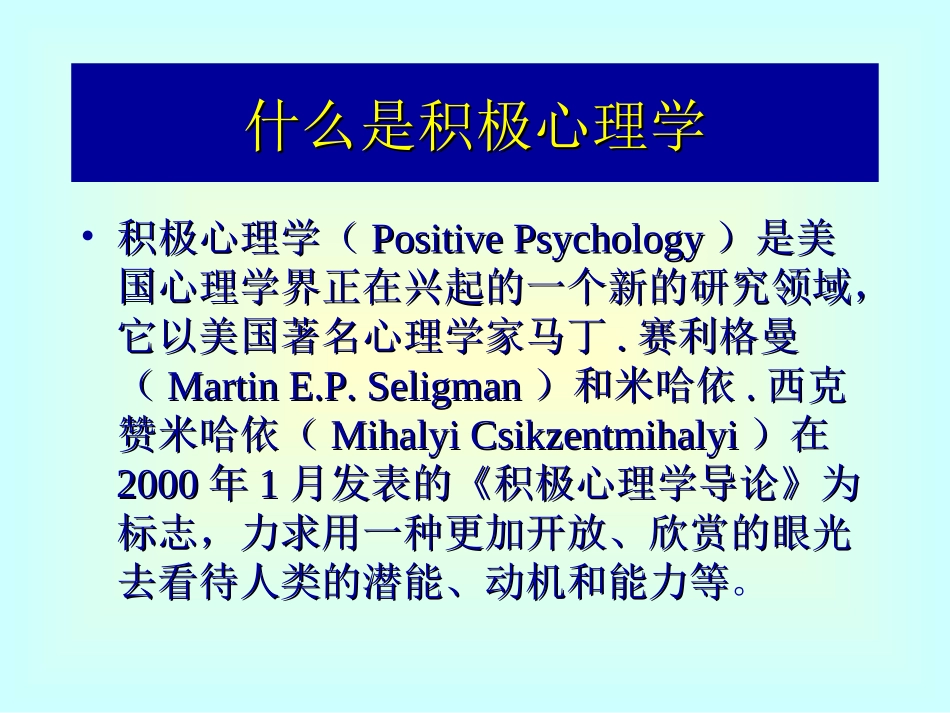 什么是积极心理学

• 积极心理学（ Positive Psychology ）是美国心理学界正在兴起的一个新的研究领域，它以美国著名心理学家马丁 . 赛利格曼（ Martin E.P. Seligman ）和米哈依 . 西克赞米哈依（ Mihalyi Csikzentmihalyi ）在 2000 年 1 月发表的《积极心理学导论》为标志，力求用一种更加开放、欣赏的眼光去看待人类的潜能、动机和能力等。